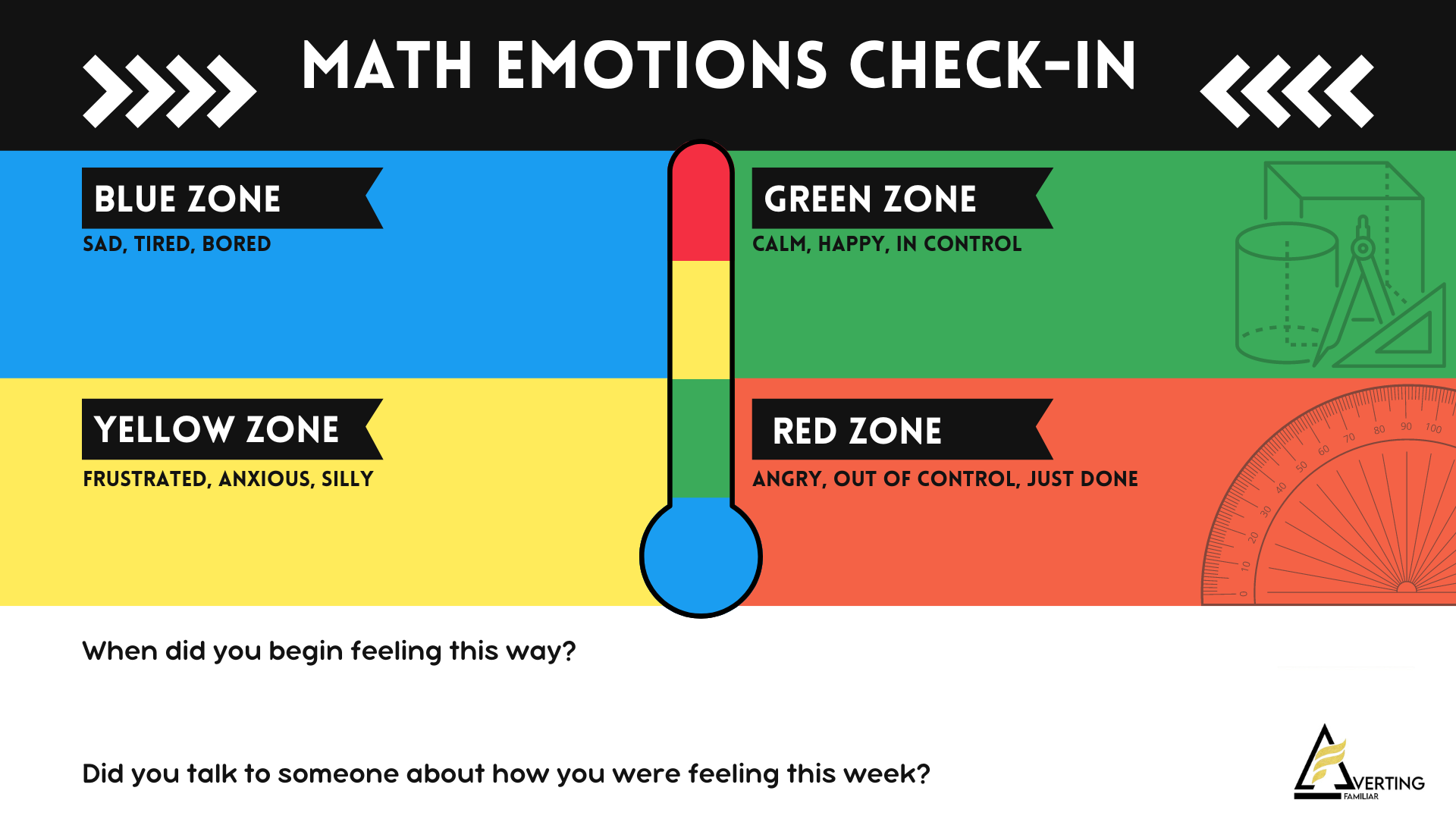 MATH EMOTIONS CHECK-IN

BLUE ZONE
SAD, TIRED, BORED

GREEN ZONE
CALM, HAPPY, IN CONTROL

YELLOW ZONE
FRUSTRATED, ANXIOUS, SILLY

RED ZONE
ANGRY, OUT OF CONTROL, JUST DONE

0 10 20 30 40 50 60 70 80 90 100

When did you begin feeling this way?

Did you talk to someone about how you were feeling this week?

AVERTING FAMILIAR